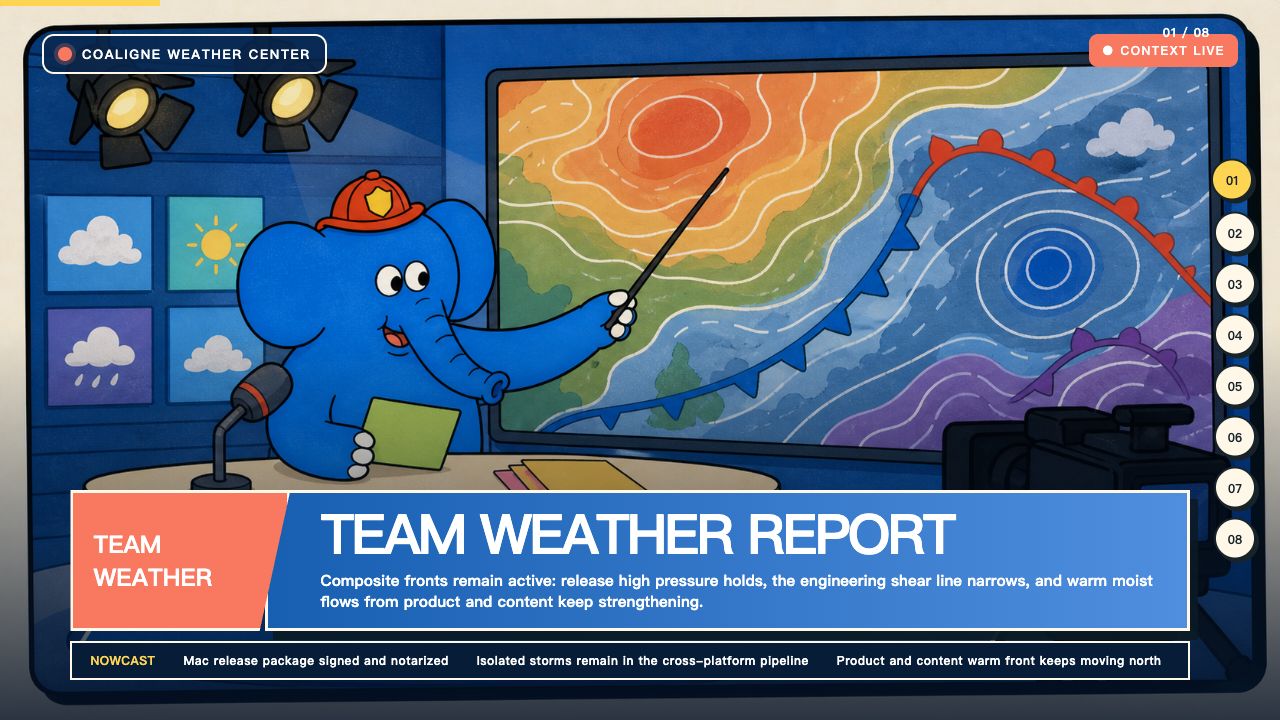 COALIGNE WEATHER CENTER

01 / 08

CONTEXT LIVE

01
02
03
04
05
06
07
08

TEAM WEATHER

TEAM WEATHER REPORT

Composite fronts remain active: release high pressure holds, the engineering shear line narrows, and warm moist flows from product and content keep strengthening.

NOWCAST Mac release package signed and notarized Isolated storms remain in the cross-platform pipeline Product and content warm front keeps moving north